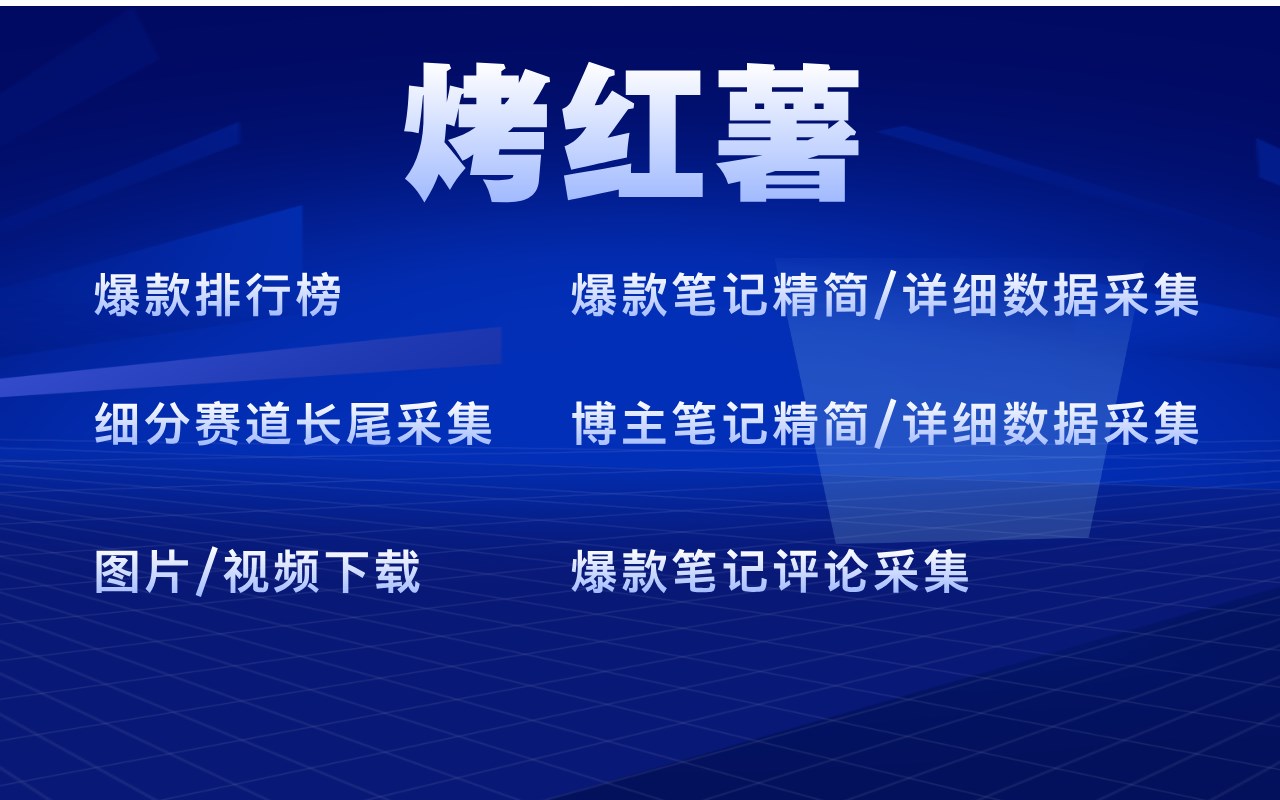 烤红薯

爆款排行榜

细分赛道长尾采集

图片/视频下载

爆款笔记精简/详细数据采集

博主笔记精简/详细数据采集

爆款笔记评论采集